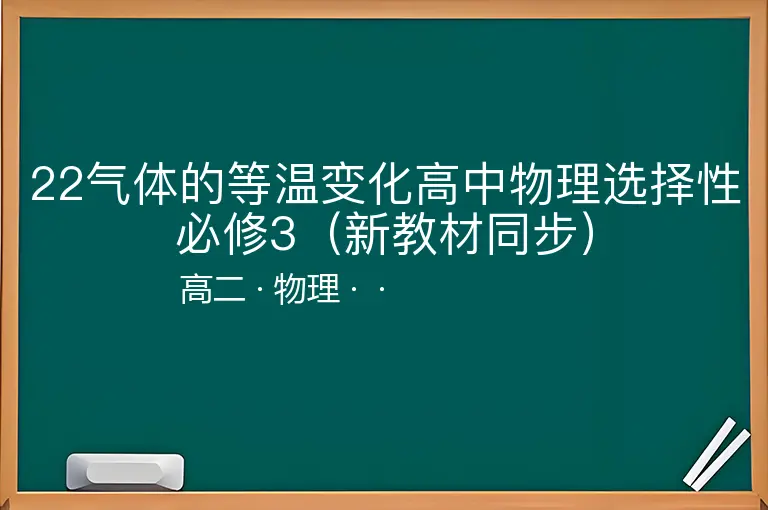 22气体的等温变化高中物理选择性必修3（新教材同步）

高二 · 物理 · ·